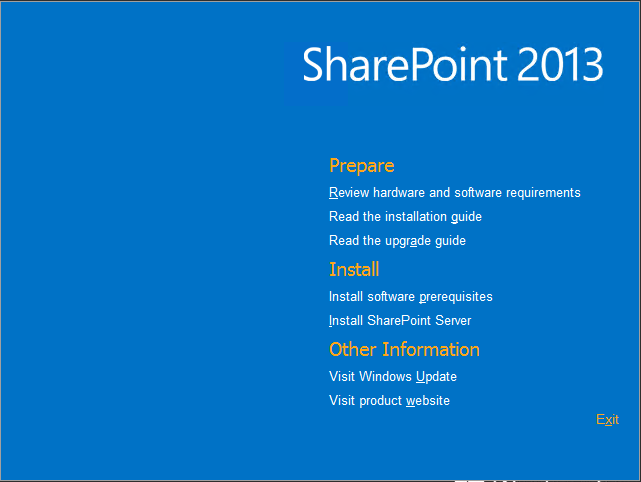 SharePoint 2013

Prepare

Review hardware and software requirements

Read the installation guide

Read the upgrade guide

Install

Install software prerequisites

Install SharePoint Server

Other Information

Visit Windows Update

Visit product website

Exit